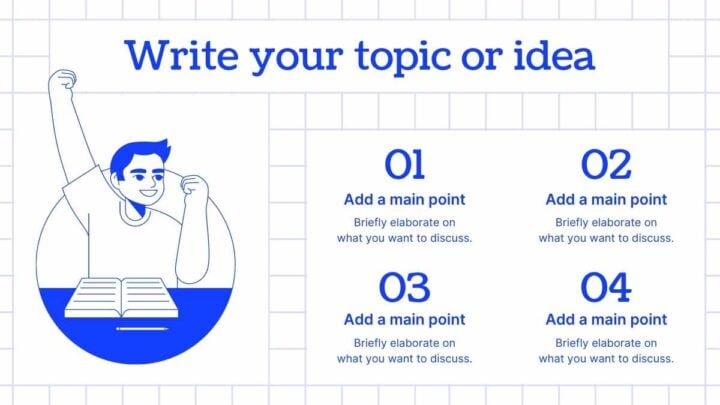 Write your topic or idea

01
Add a main point
Briefly elaborate on what you want to discuss.

02
Add a main point
Briefly elaborate on what you want to discuss.

03
Add a main point
Briefly elaborate on what you want to discuss.

04
Add a main point
Briefly elaborate on what you want to discuss.